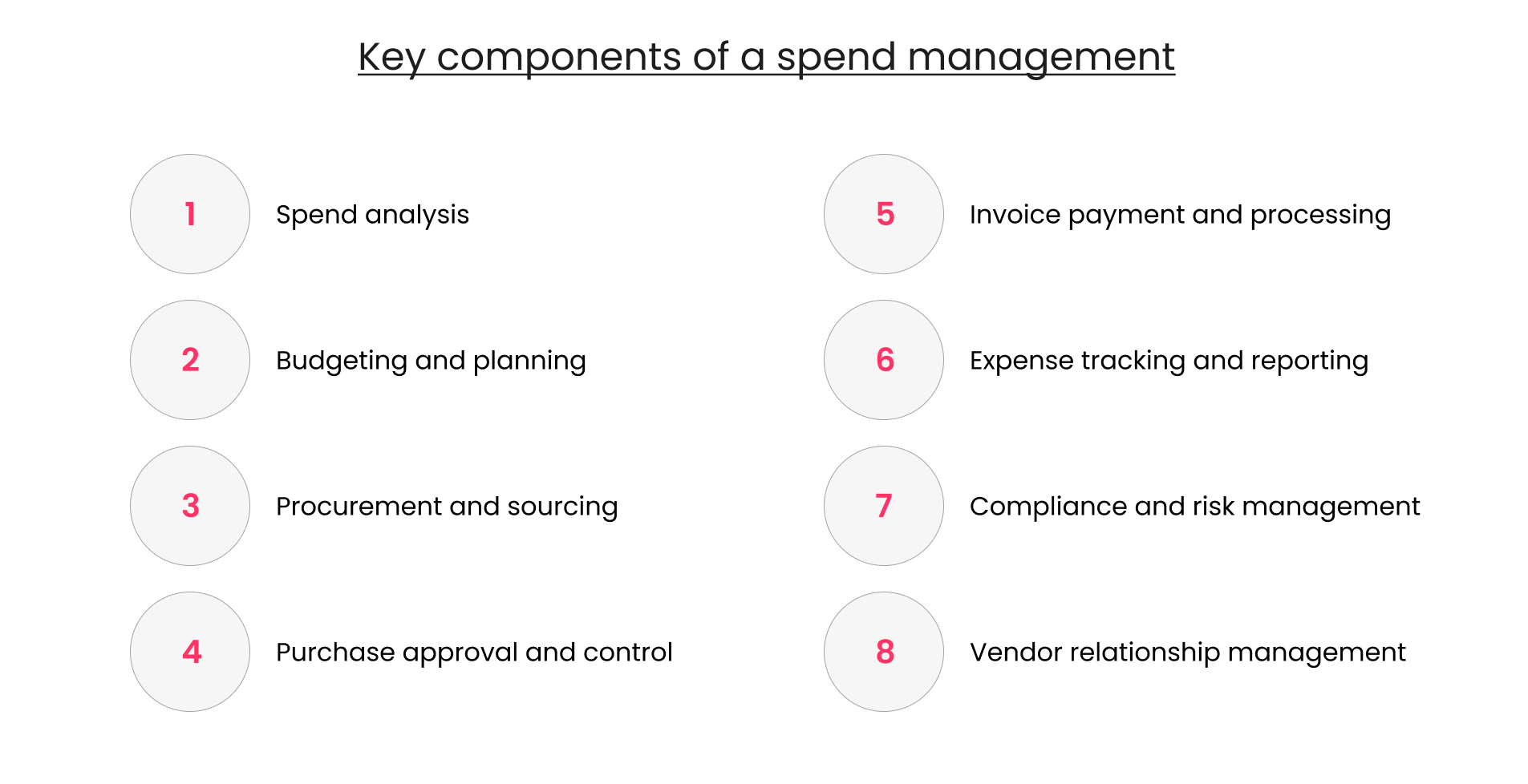 Key components of a spend management

1 Spend analysis

2 Budgeting and planning

3 Procurement and sourcing

4 Purchase approval and control

5 Invoice payment and processing

6 Expense tracking and reporting

7 Compliance and risk management

8 Vendor relationship management